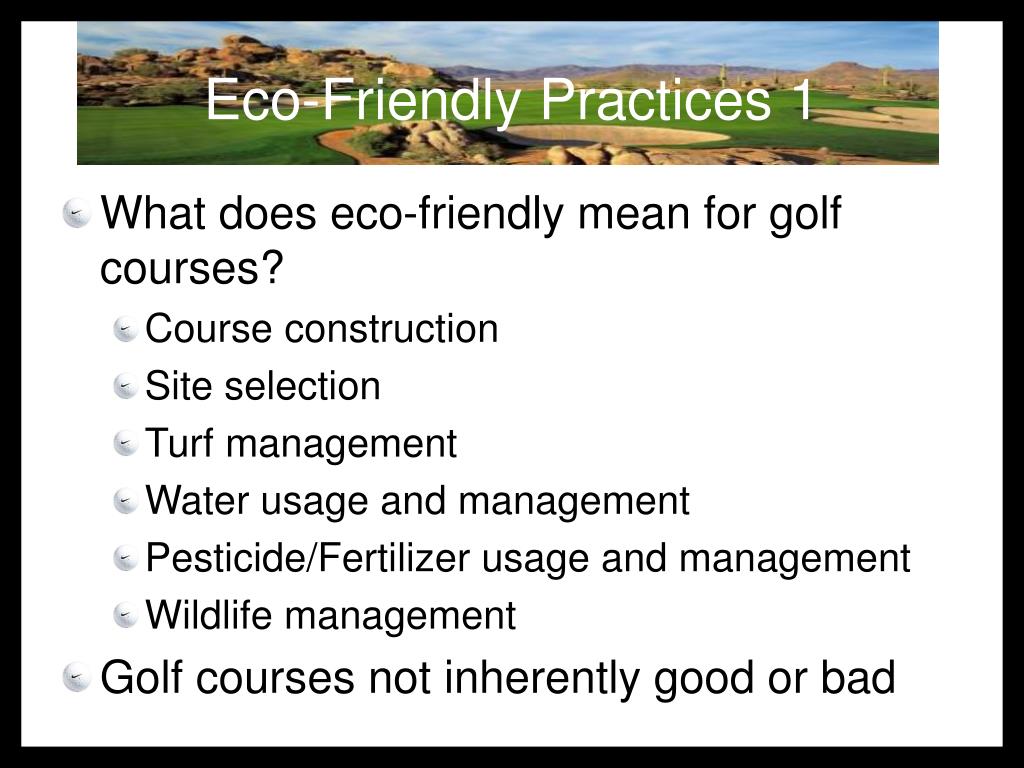 Eco-Friendly Practices 1

What does eco-friendly mean for golf courses?

Course construction

Site selection

Turf management

Water usage and management

Pesticide/Fertilizer usage and management

Wildlife management

Golf courses not inherently good or bad